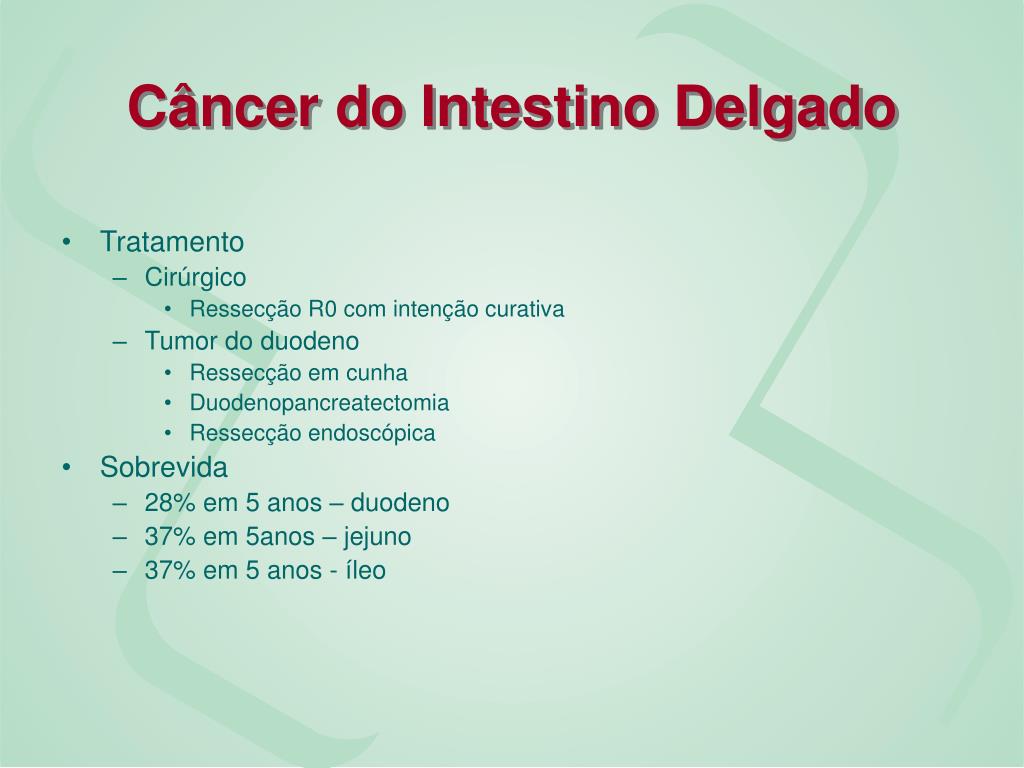 Câncer do Intestino Delgado

• Tratamento
  – Cirúrgico
    • Ressecção R0 com intenção curativa
  – Tumor do duodeno
    • Ressecção em cunha
    • Duodenopancreatectomia
    • Ressecção endoscópica
• Sobrevida
  – 28% em 5 anos – duodeno
  – 37% em 5anos – jejuno
  – 37% em 5 anos - íleo